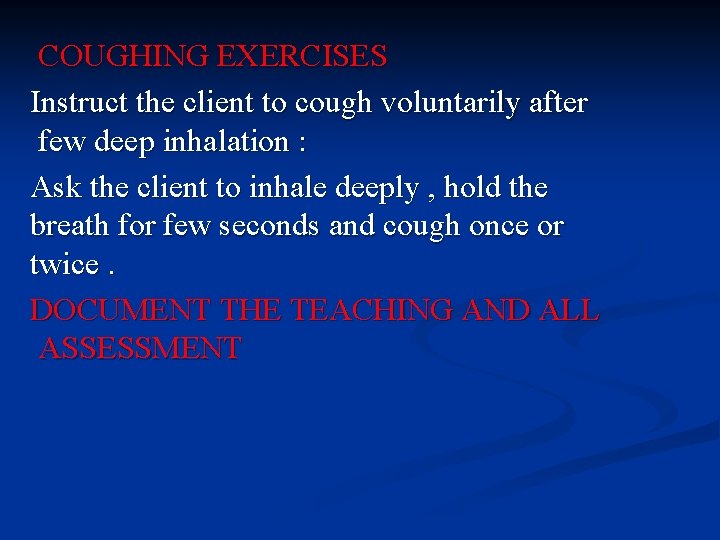 COUGHING EXERCISES

Instruct the client to cough voluntarily after few deep inhalation :

Ask the client to inhale deeply , hold the breath for few seconds and cough once or twice .

DOCUMENT THE TEACHING AND ALL ASSESSMENT